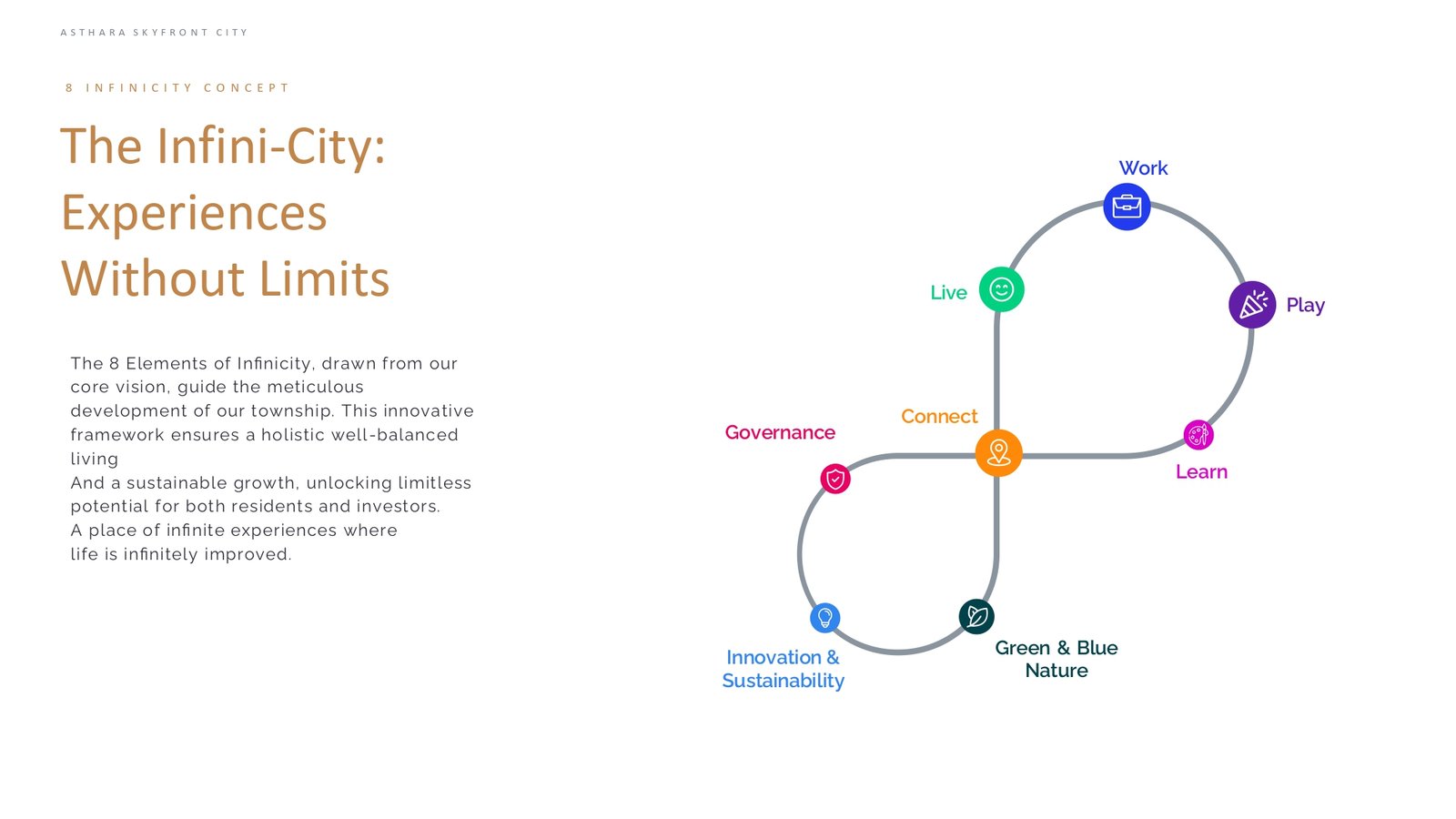 ASTHARA SKYFRONT CITY

8 INFINICITY CONCEPT

The Infini-City: Experiences Without Limits

The 8 Elements of Infinicity, drawn from our core vision, guide the meticulous development of our township. This innovative framework ensures a holistic well-balanced living
And a sustainable growth, unlocking limitless potential for both residents and investors.
A place of infinite experiences where life is infinitely improved.

Work

Live

Play

Connect

Governance

Learn

Innovation & Sustainability

Green & Blue Nature